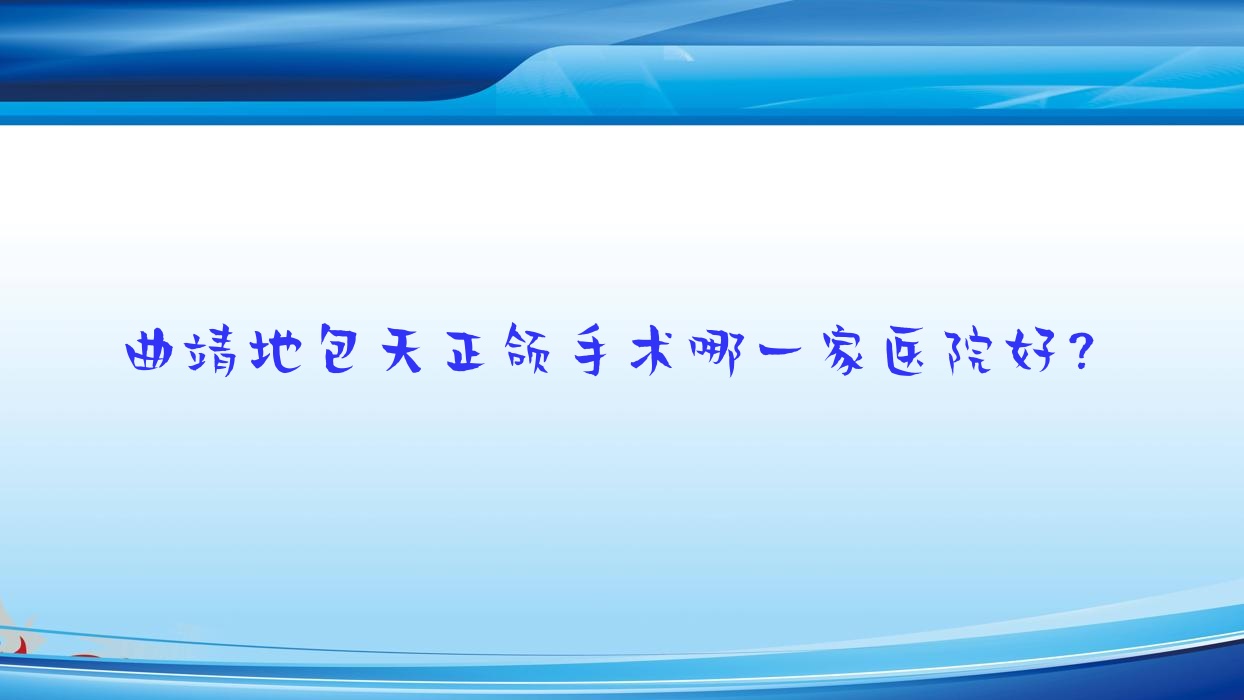 曲靖地包天正颌手术哪一家医院好?